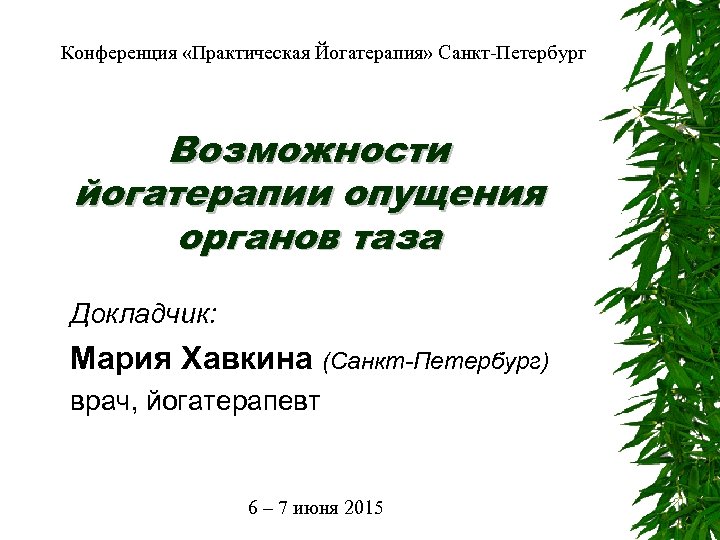 Конференция «Практическая Йогатерапия» Санкт-Петербург

Возможности йогатерапии опущения органов таза

Докладчик:

Мария Хавкина (Санкт-Петербург)
врач, йогатерапевт

6 – 7 июня 2015